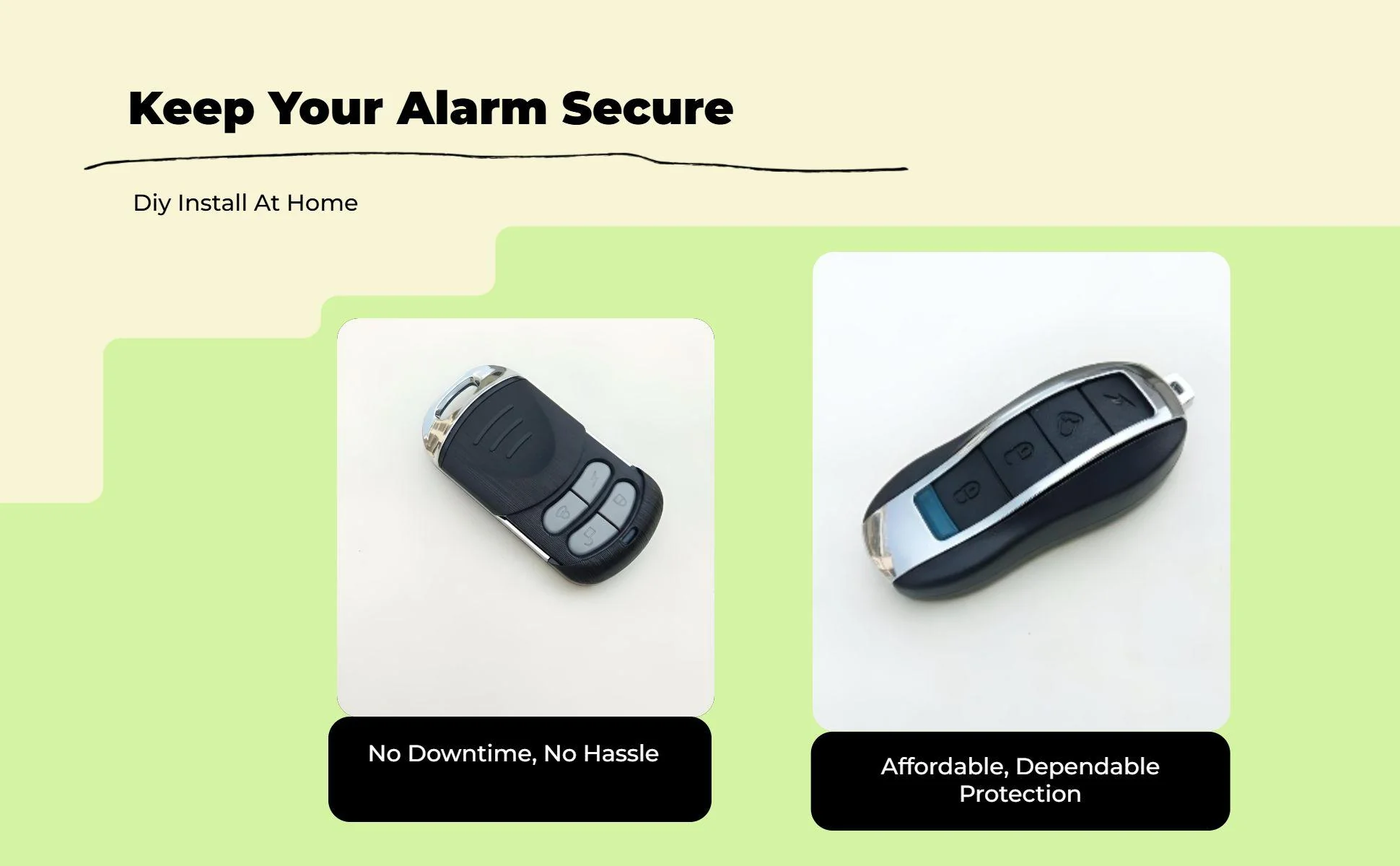 Keep Your Alarm Secure

Diy Install At Home

No Downtime, No Hassle

Affordable, Dependable Protection